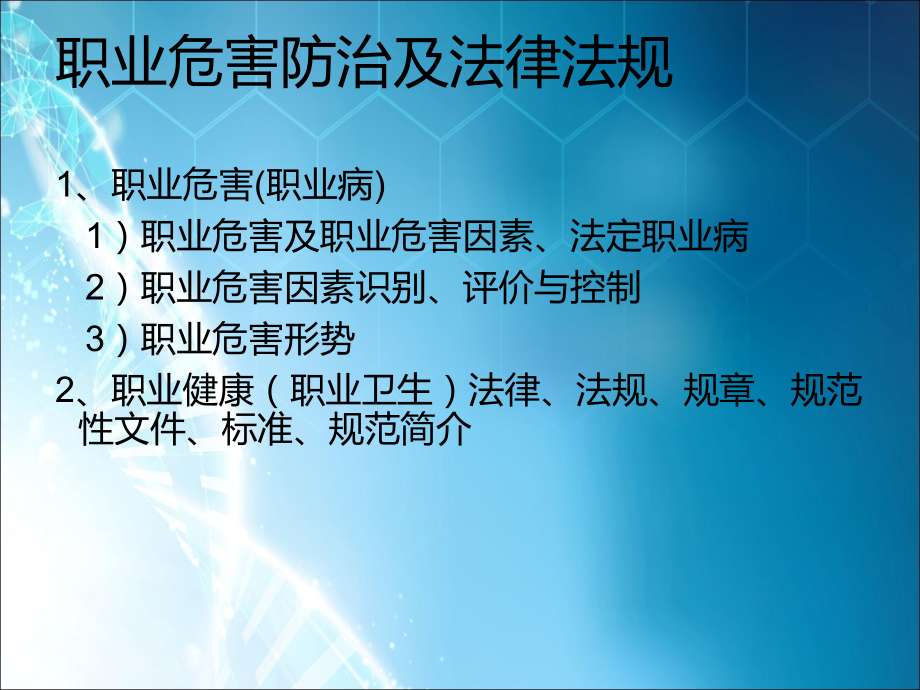 职业危害防治及法律法规

1、职业危害(职业病)

1）职业危害及职业危害因素、法定职业病

2）职业危害因素识别、评价与控制

3）职业危害形势

2、职业健康（职业卫生）法律、法规、规章、规范性文件、标准、规范简介